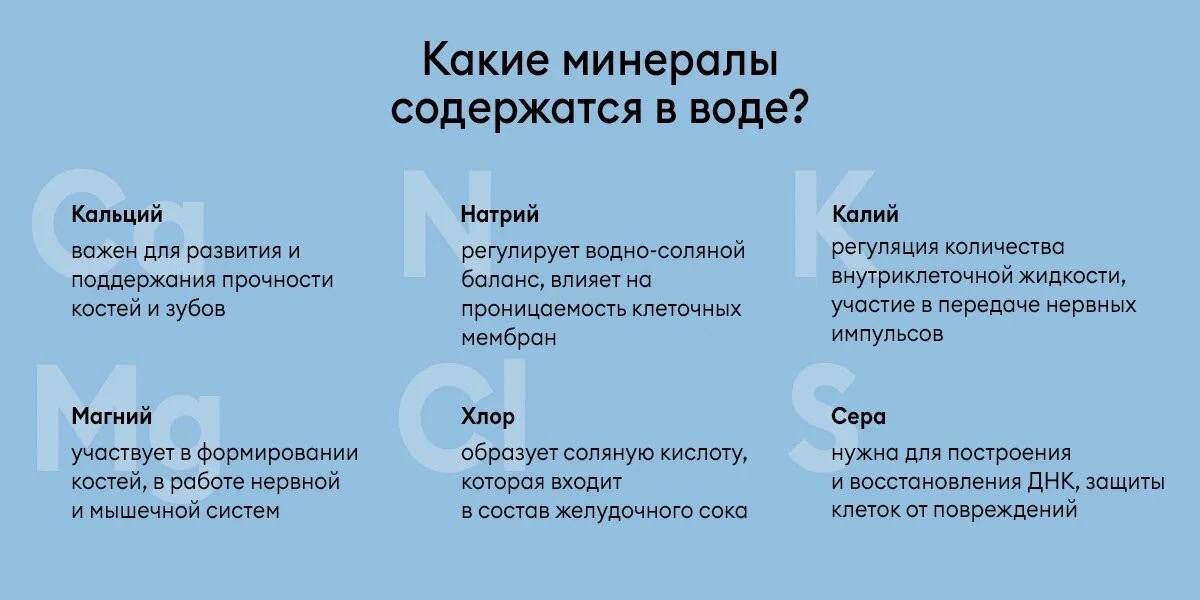 Какие минералы содержатся в воде?

Ca

Кальций

важен для развития и поддержания прочности костей и зубов

N

Натрий

регулирует водно-соляной баланс, влияет на проницаемость клеточных мембран

K

Калий

регуляция количества внутриклеточной жидкости, участие в передаче нервных импульсов

Mg

Магний

участвует в формировании костей, в работе нервной и мышечной систем

Cl

Хлор

образует соляную кислоту, которая входит в состав желудочного сока

S

Сера

нужна для построения и восстановления ДНК, защиты клеток от повреждений